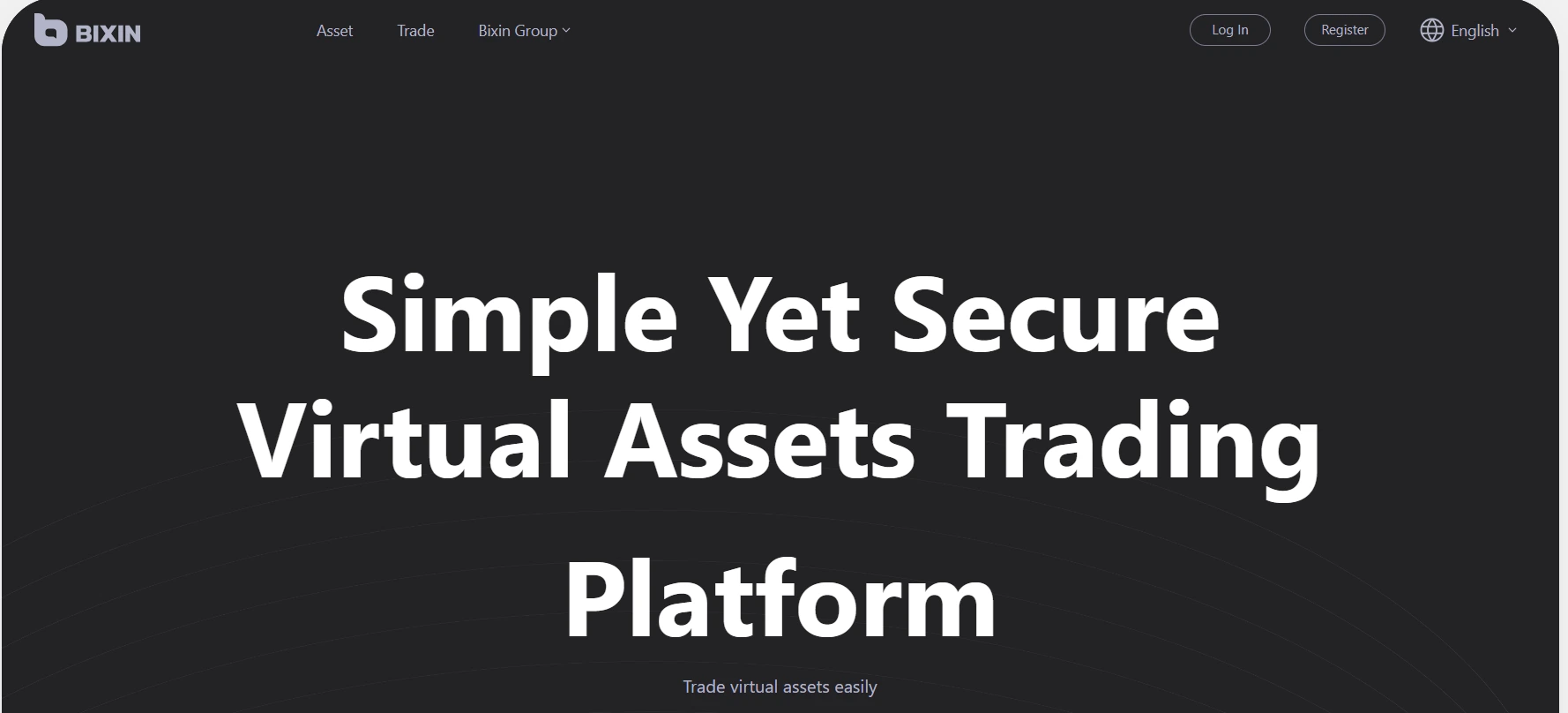 BIXIN

Asset Trade Bixin Group

Log In Register English

Simple Yet Secure Virtual Assets Trading Platform

Trade virtual assets easily